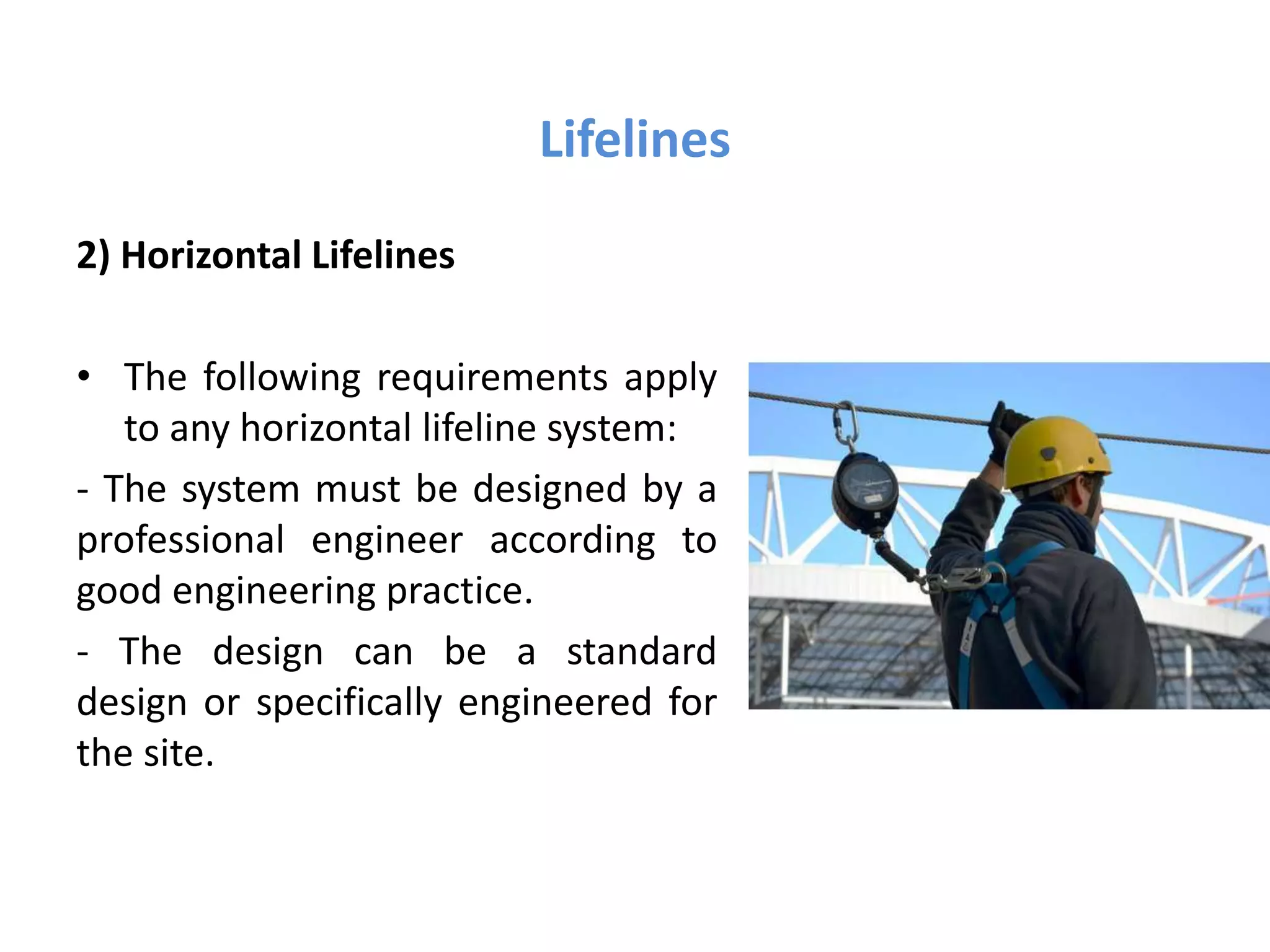 Lifelines

2) Horizontal Lifelines

• The following requirements apply to any horizontal lifeline system:

- The system must be designed by a professional engineer according to good engineering practice.

- The design can be a standard design or specifically engineered for the site.